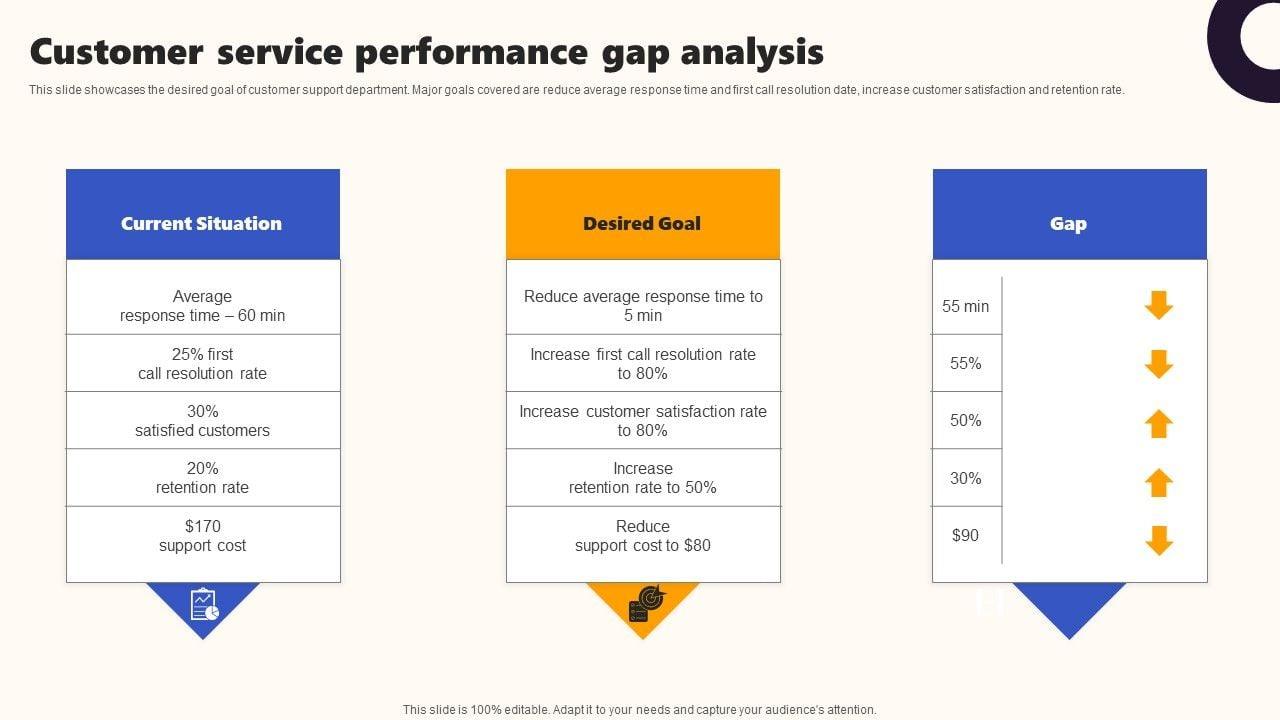 Customer service performance gap analysis

This slide showcases the desired goal of customer support department. Major goals covered are reduce average response time and first call resolution date, increase customer satisfaction and retention rate.

Current Situation

Average response time – 60 min

25% first call resolution rate

30% satisfied customers

20% retention rate

$170 support cost

Desired Goal

Reduce average response time to 5 min

Increase first call resolution rate to 80%

Increase customer satisfaction rate to 80%

Increase retention rate to 50%

Reduce support cost to $80

Gap

55 min

55%

50%

30%

$90

This slide is 100% editable. Adapt it to your needs and capture your audience's attention.